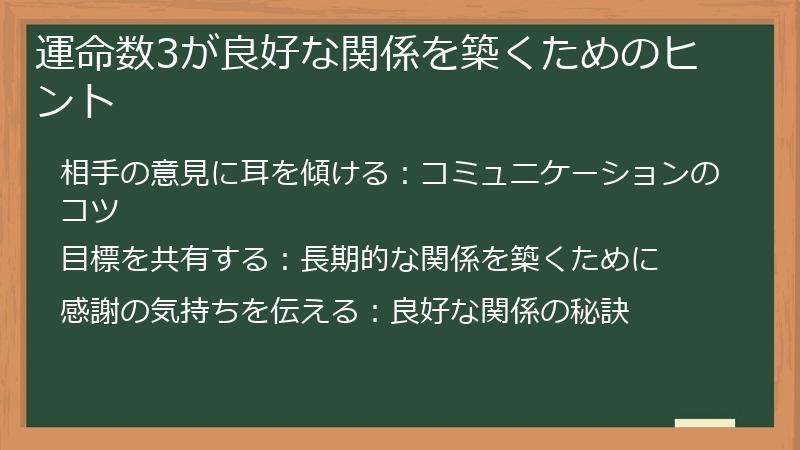 運命数3が良好な関係を築くためのヒント

相手の意見に耳を傾ける：コミュニケーションのコツ

目標を共有する：長期的な関係を築くために

感謝の気持ちを伝える：良好な関係の秘訣